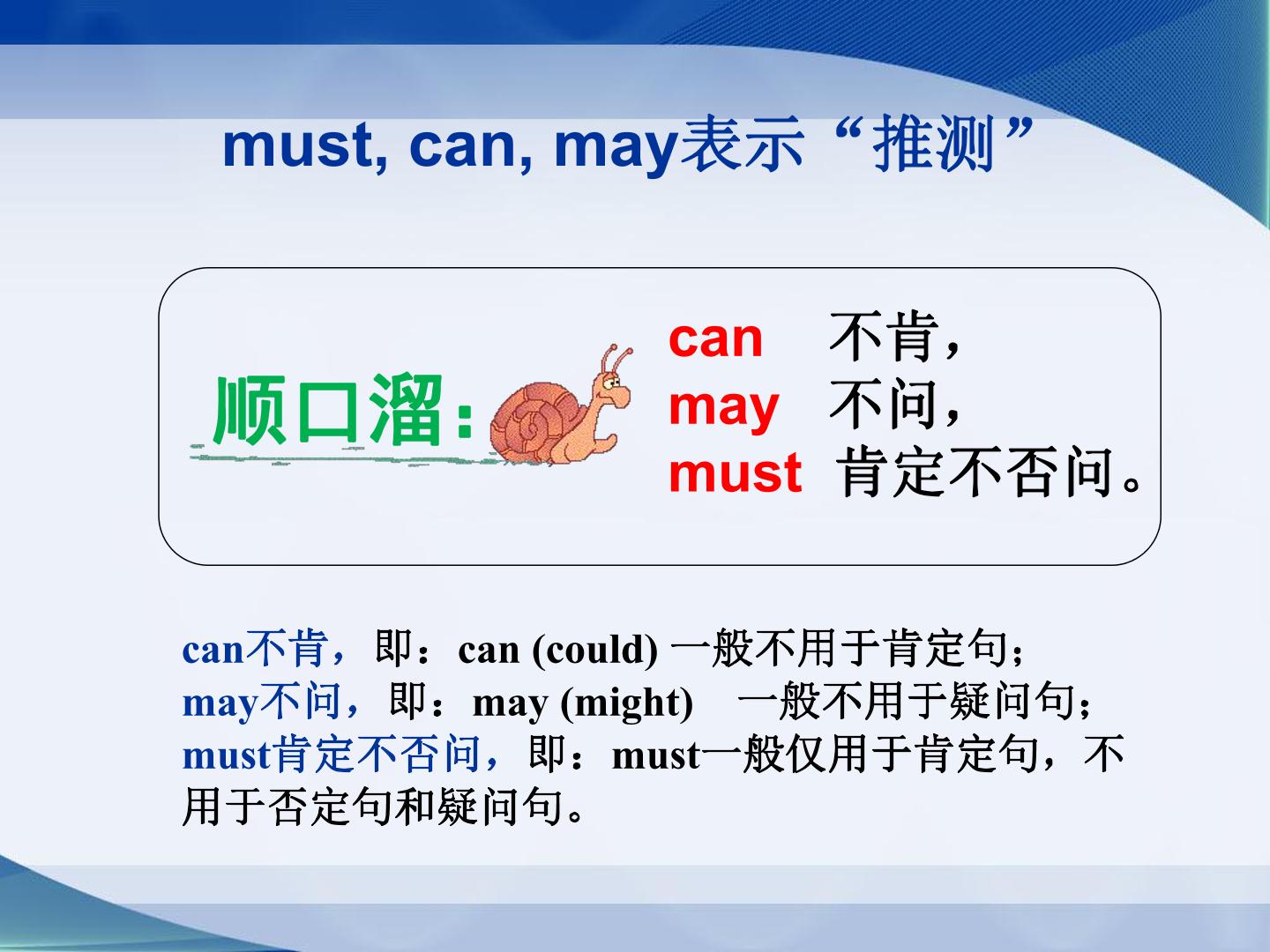 must, can, may表示“推测”

顺口溜：

can 不肯，
may 不问，
must 肯定不否问。

can不肯，即：can (could) 一般不用于肯定句；
may不问，即：may (might) 一般不用于疑问句；
must肯定不否问，即：must一般仅用于肯定句，不用于否定句和疑问句。